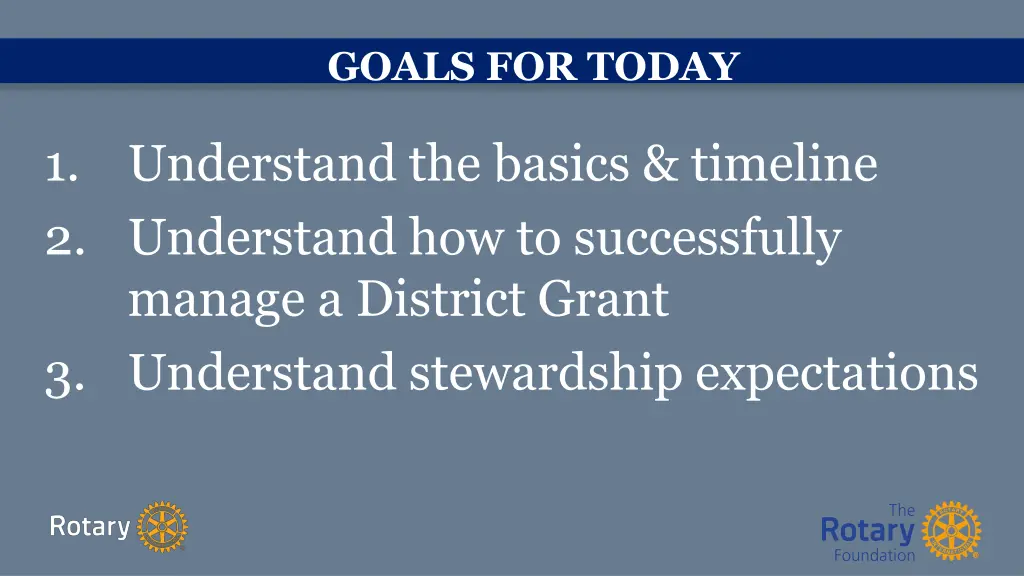 GOALS FOR TODAY

1. Understand the basics & timeline
2. Understand how to successfully manage a District Grant
3. Understand stewardship expectations

Rotary

The Rotary Foundation